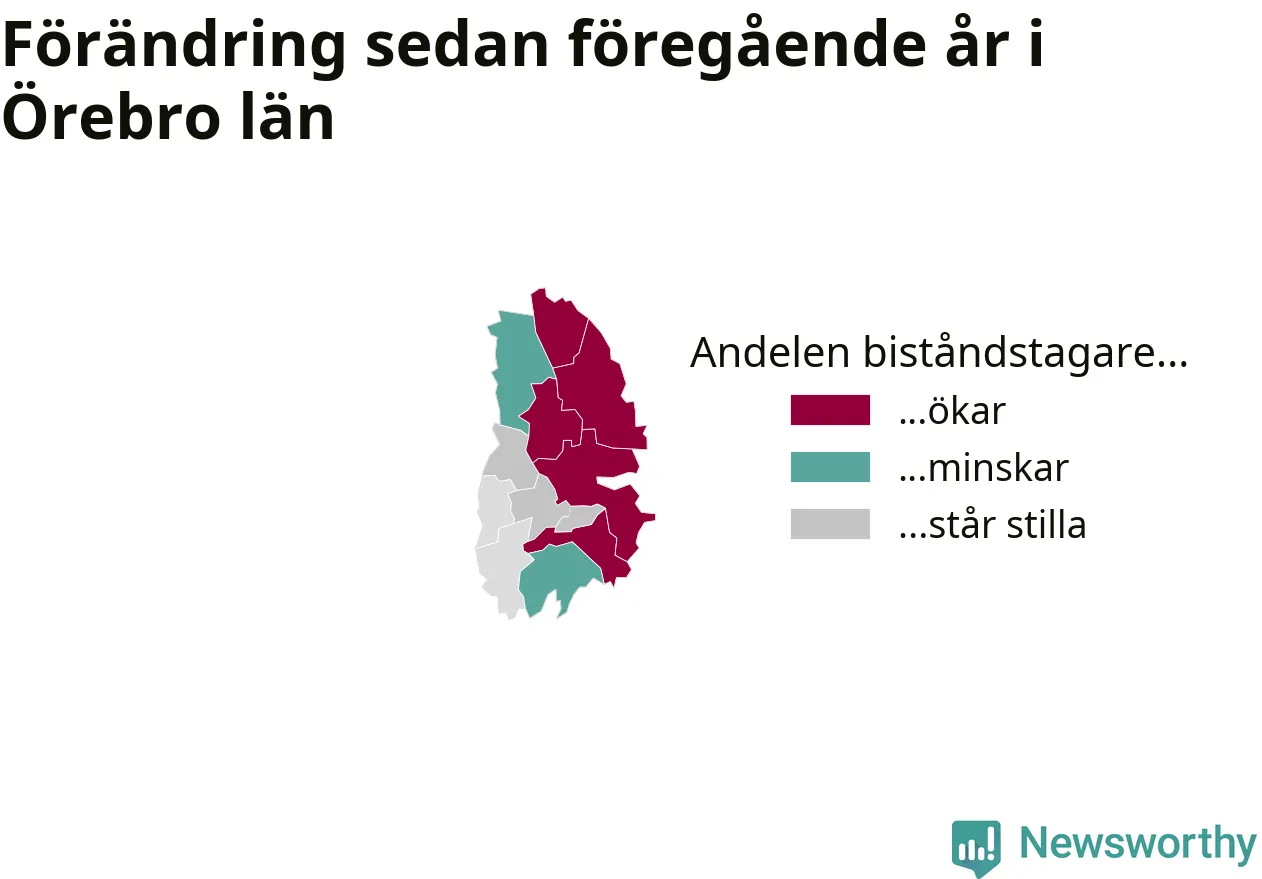 Förändring sedan föregående år i Örebro län

Andelen biståndstagare...
...ökar
...minskar
...står stilla

Newsworthy